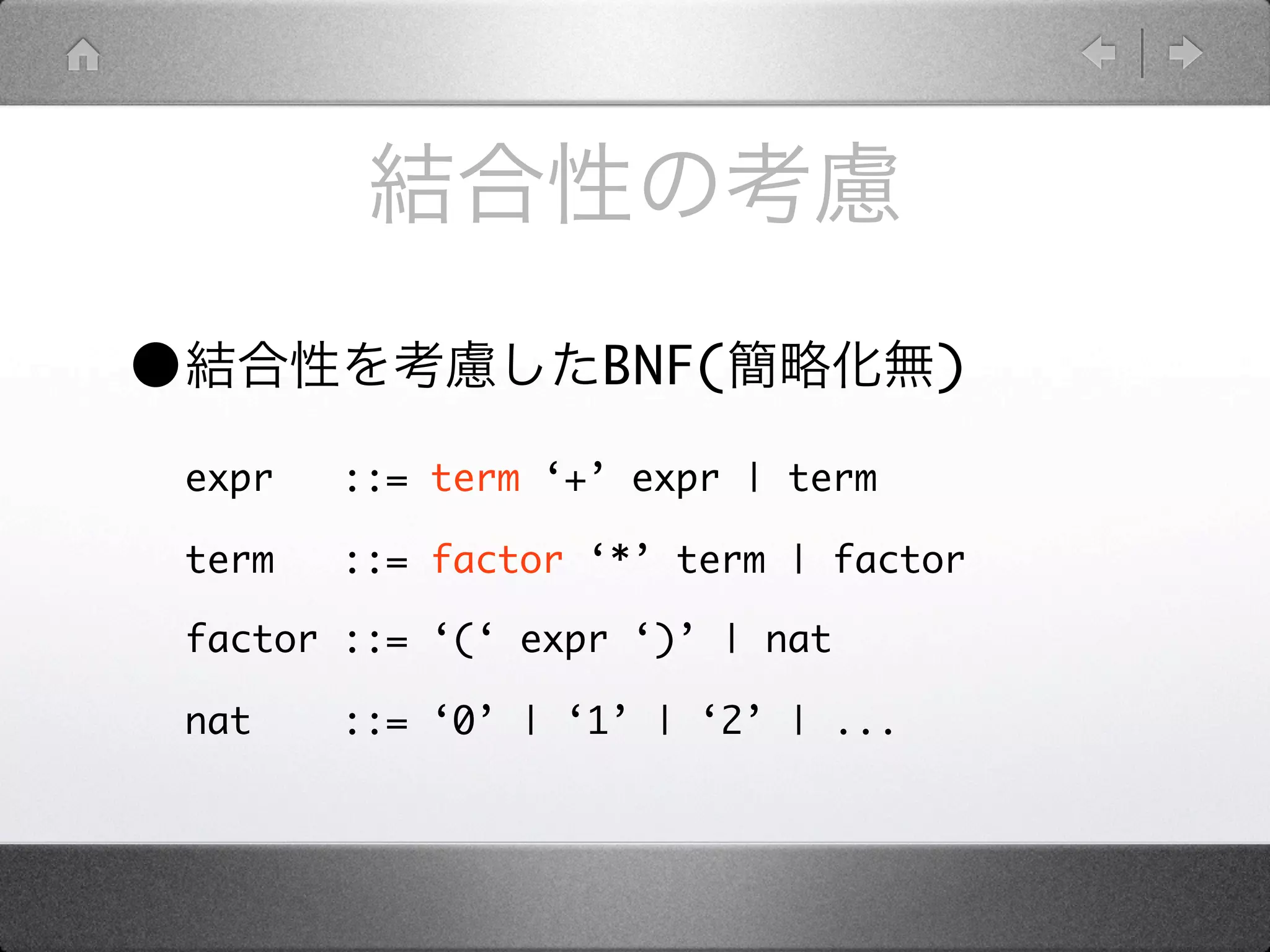 結合性の考慮

●結合性を考慮したBNF(簡略化無)

expr ::= term ‘+’ expr | term

term ::= factor ‘*’ term | factor

factor ::= ‘(‘ expr ‘)’ | nat

nat ::= ‘0’ | ‘1’ | ‘2’ | ...